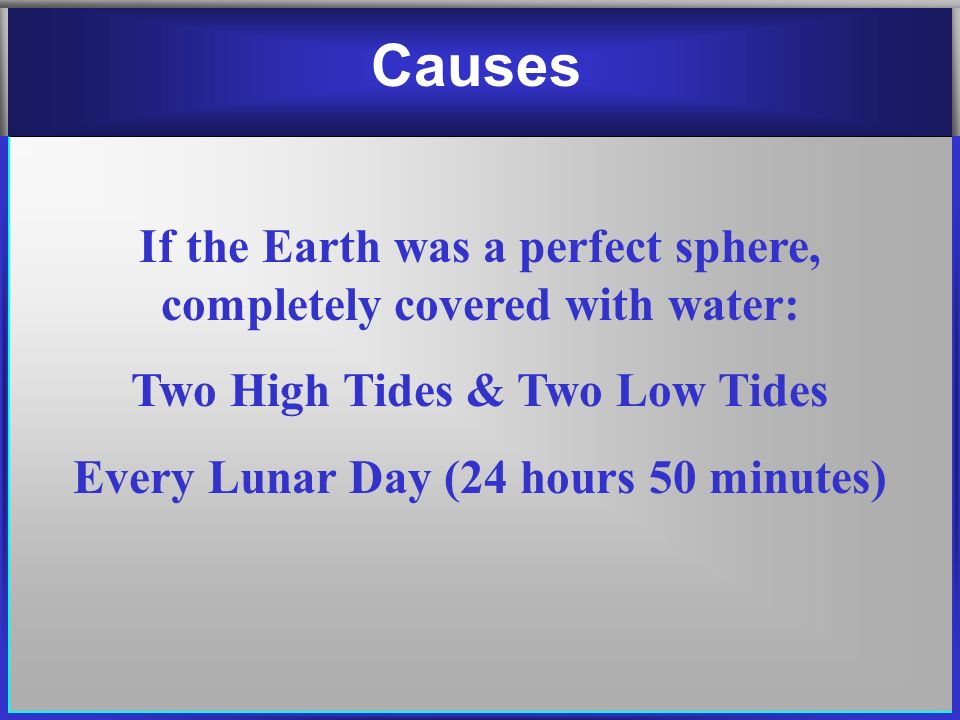 Causes

If the Earth was a perfect sphere, completely covered with water:

Two High Tides & Two Low Tides

Every Lunar Day (24 hours 50 minutes)